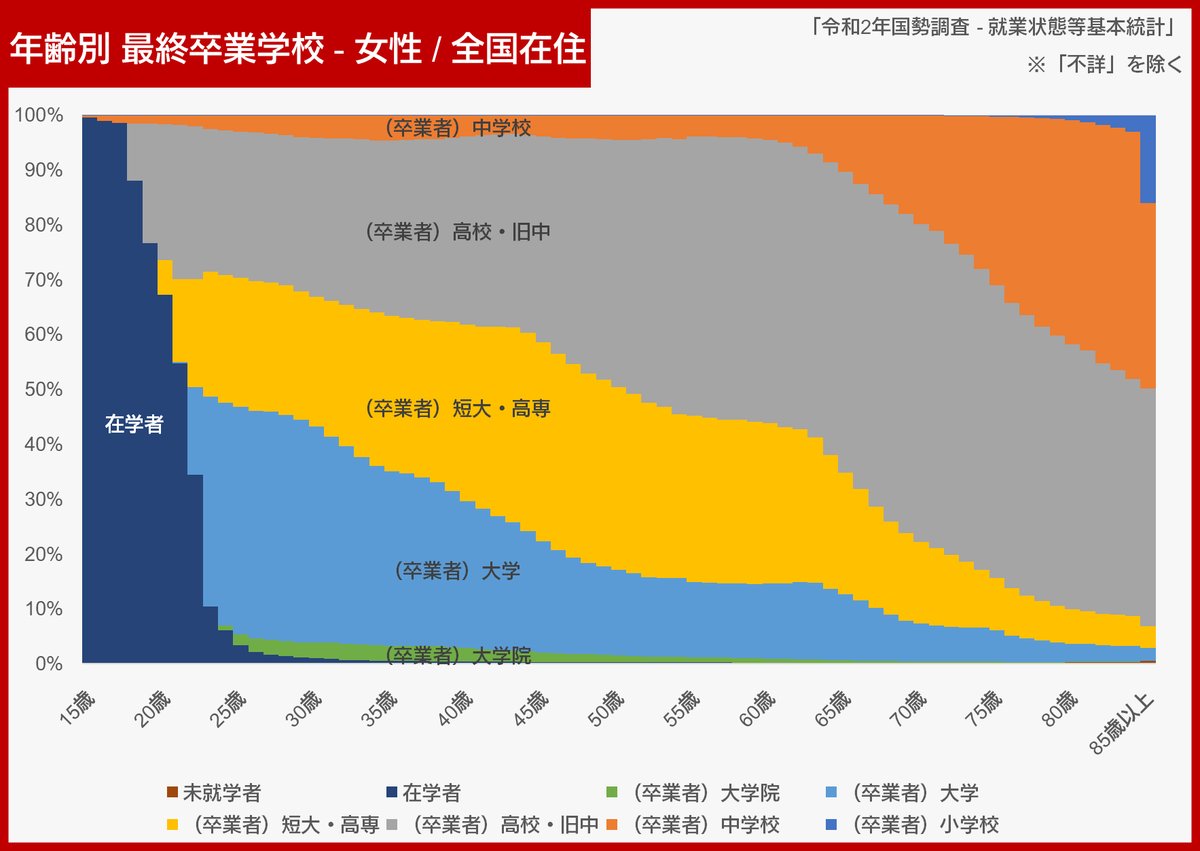 年齢別 最終卒業学校 - 女性 / 全国在住

「令和2年国勢調査 - 就業状態等基本統計」
※「不詳」を除く

100%
90%
80%
70%
60%
50%
40%
30%
20%
10%
0%

（卒業者）中学校
（卒業者）高校・旧中
（卒業者）短大・高専
在学者
（卒業者）大学
（卒業者）大学院

15歳
20歳
25歳
30歳
35歳
40歳
45歳
50歳
55歳
60歳
65歳
70歳
75歳
80歳
85歳以上

未就学者
在学者
（卒業者）大学院
（卒業者）大学
（卒業者）短大・高専
（卒業者）高校・旧中
（卒業者）中学校
（卒業者）小学校